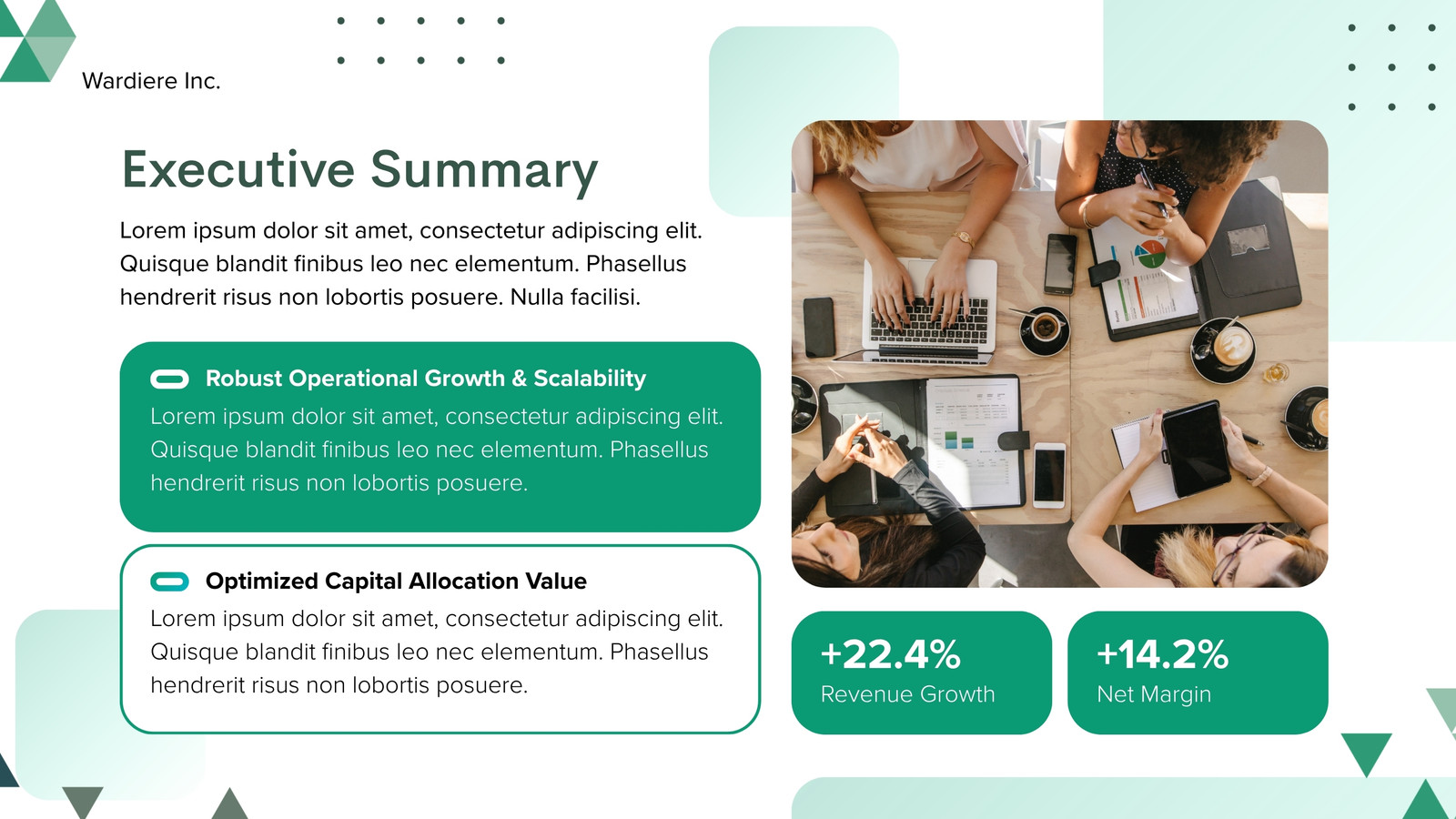 Wardiere Inc.

Executive Summary

Lorem ipsum dolor sit amet, consectetur adipiscing elit. Quisque blandit finibus leo nec elementum. Phasellus hendrerit risus non lobortis posuere. Nulla facilisi.

Robust Operational Growth & Scalability

Lorem ipsum dolor sit amet, consectetur adipiscing elit. Quisque blandit finibus leo nec elementum. Phasellus hendrerit risus non lobortis posuere.

Optimized Capital Allocation Value

Lorem ipsum dolor sit amet, consectetur adipiscing elit. Quisque blandit finibus leo nec elementum. Phasellus hendrerit risus non lobortis posuere.

+22.4%
Revenue Growth

+14.2%
Net Margin